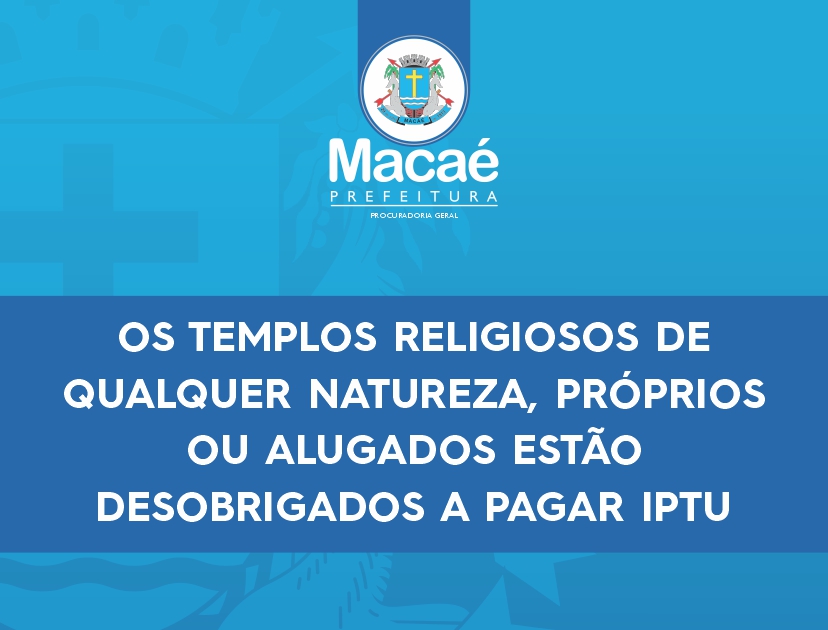 MACAÉ

Macaé
PREFEITURA
PROCURADORIA GERAL

OS TEMPLOS RELIGIOSOS DE QUALQUER NATUREZA, PRÓPRIOS OU ALUGADOS ESTÃO DESOBRIGADOS A PAGAR IPTU